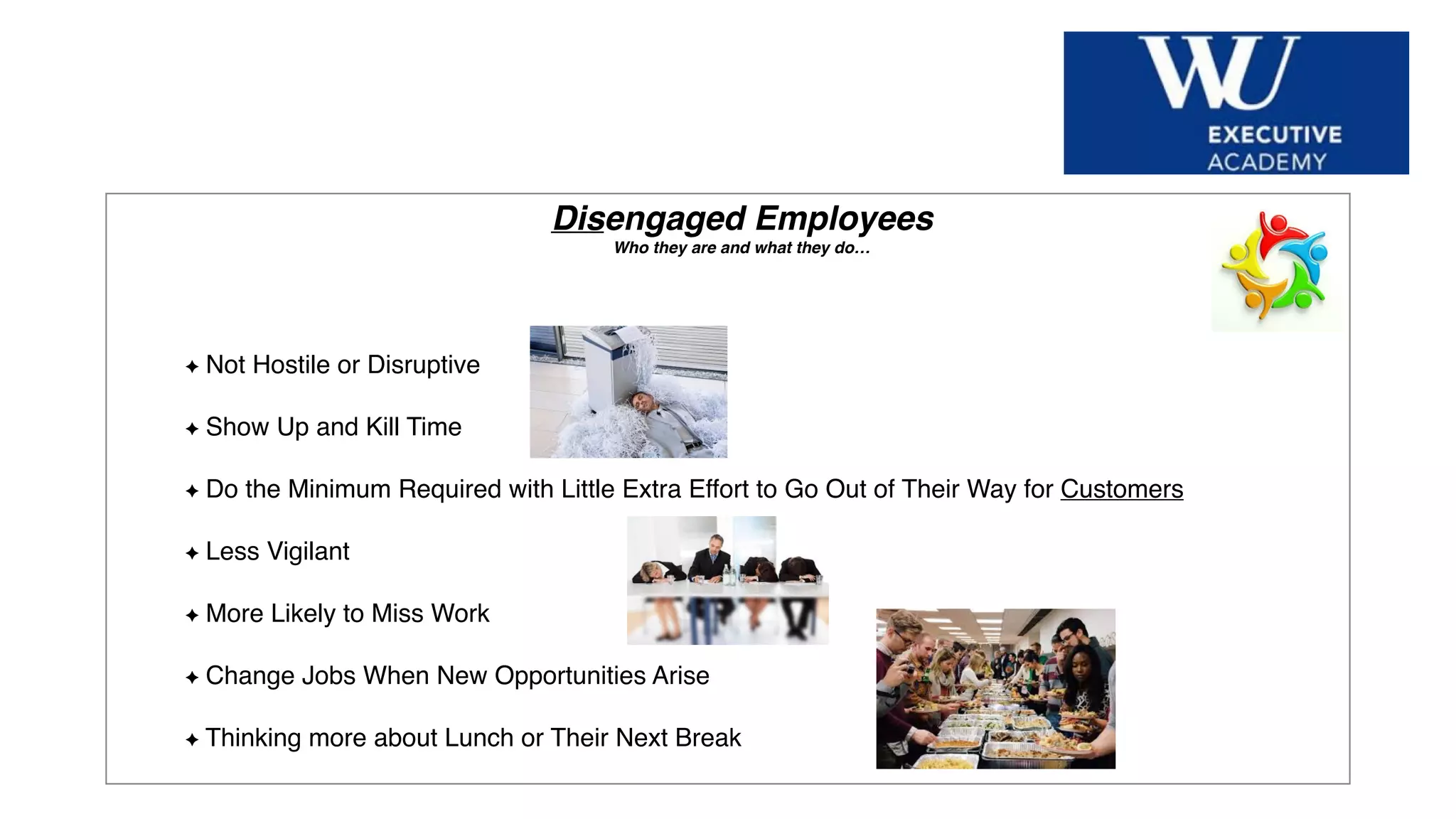 WU EXECUTIVE ACADEMY

Disengaged Employees
Who they are and what they do…

✦ Not Hostile or Disruptive

✦ Show Up and Kill Time

✦ Do the Minimum Required with Little Extra Effort to Go Out of Their Way for Customers

✦ Less Vigilant

✦ More Likely to Miss Work

✦ Change Jobs When New Opportunities Arise

✦ Thinking more about Lunch or Their Next Break